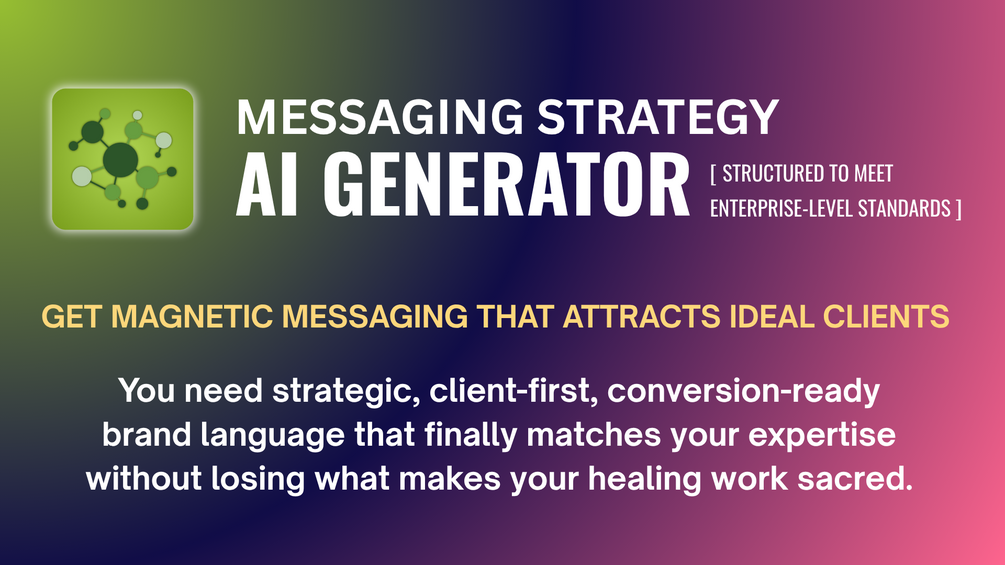 MESSAGING STRATEGY
AI GENERATOR
[ STRUCTURED TO MEET ENTERPRISE-LEVEL STANDARDS ]

GET MAGNETIC MESSAGING THAT ATTRACTS IDEAL CLIENTS

You need strategic, client-first, conversion-ready brand language that finally matches your expertise without losing what makes your healing work sacred.